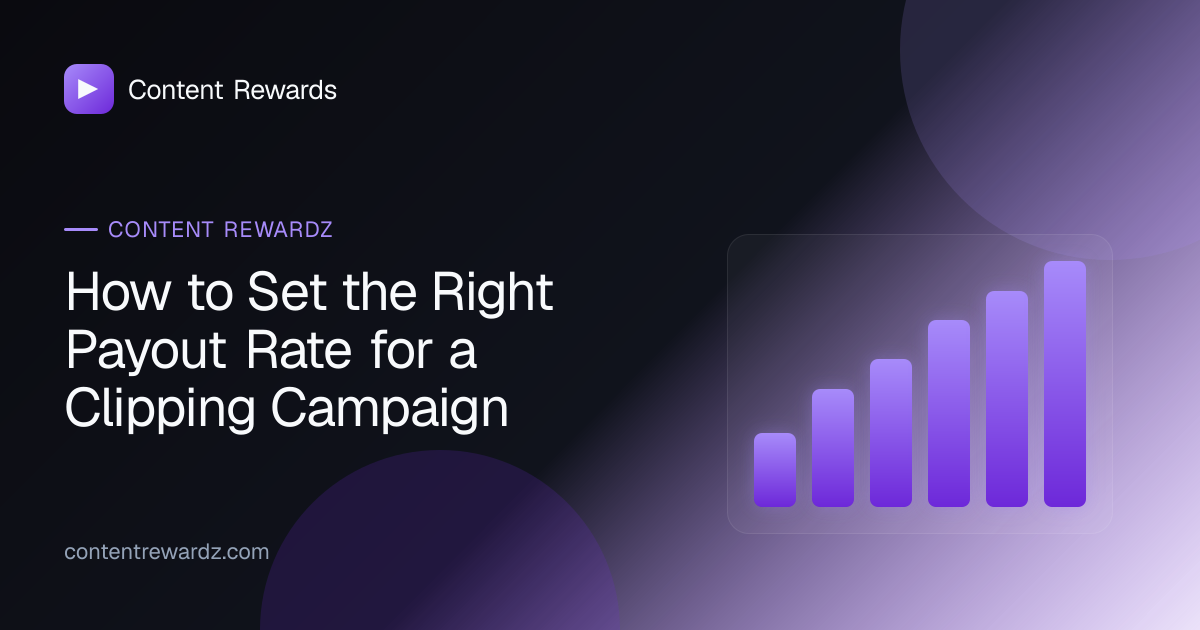 Content Rewards

CONTENT REWARDZ

How to Set the Right Payout Rate for a Clipping Campaign

contentrewardz.com